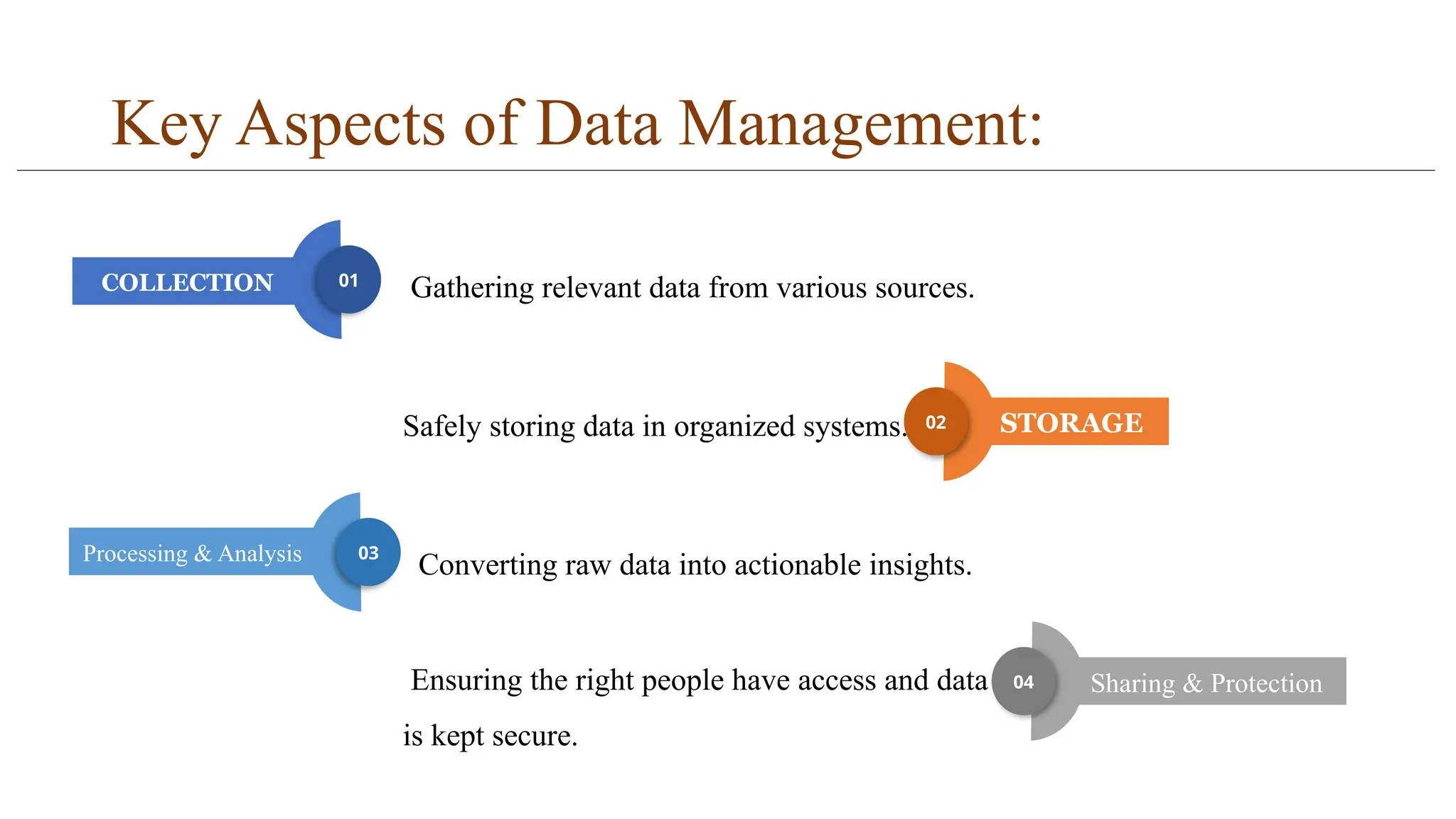 Key Aspects of Data Management:

COLLECTION

01

Gathering relevant data from various sources.

Safely storing data in organized systems.

02

STORAGE

Processing & Analysis

03

Converting raw data into actionable insights.

Ensuring the right people have access and data is kept secure.

04

Sharing & Protection